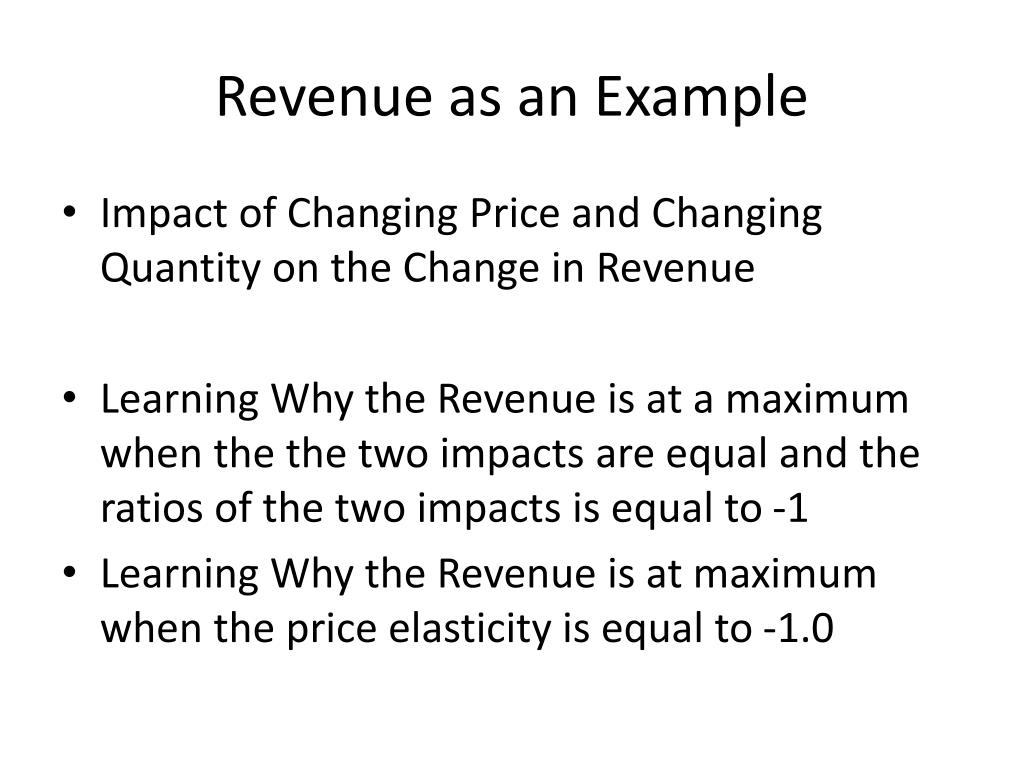 Revenue as an Example

• Impact of Changing Price and Changing Quantity on the Change in Revenue

• Learning Why the Revenue is at a maximum when the the two impacts are equal and the ratios of the two impacts is equal to -1
• Learning Why the Revenue is at maximum when the price elasticity is equal to -1.0